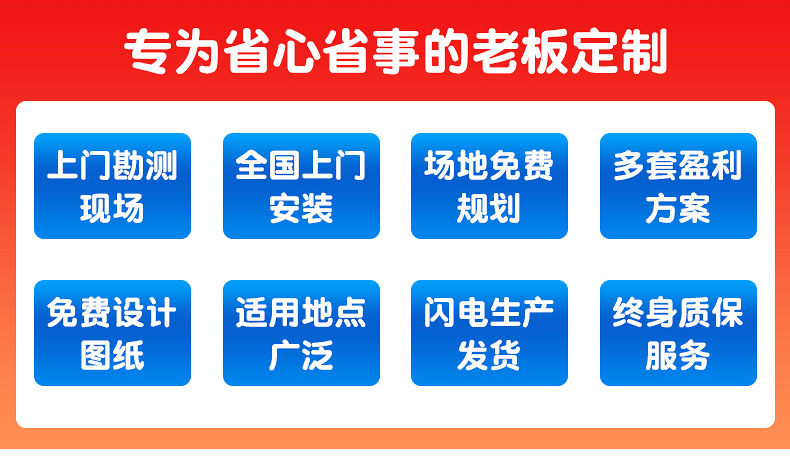 专为省心省事的老板定制

上门勘测现场

全国上门安装

场地免费规划

多套盈利方案

免费设计图纸

适用地点广泛

闪电生产发货

终身质保服务